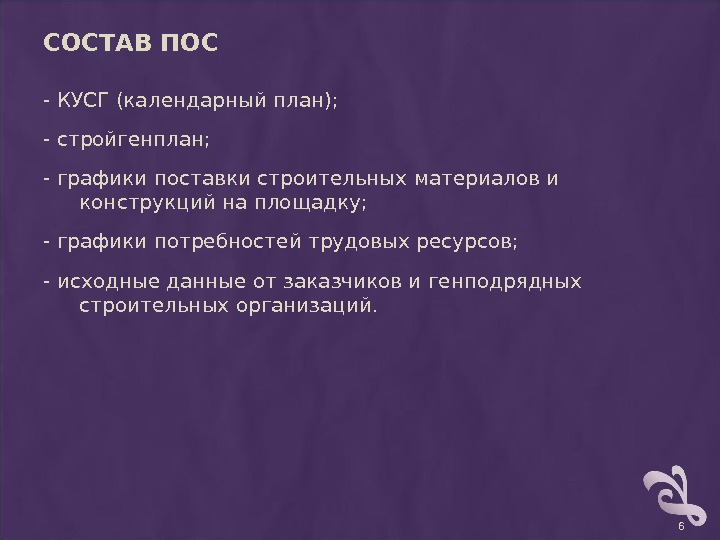 СОСТАВ ПОС

- КУСГ (календарный план);

- стройгенплан;

- графики поставки строительных материалов и конструкций на площадку;

- графики потребностей трудовых ресурсов;

- исходные данные от заказчиков и генподрядных строительных организаций.

6